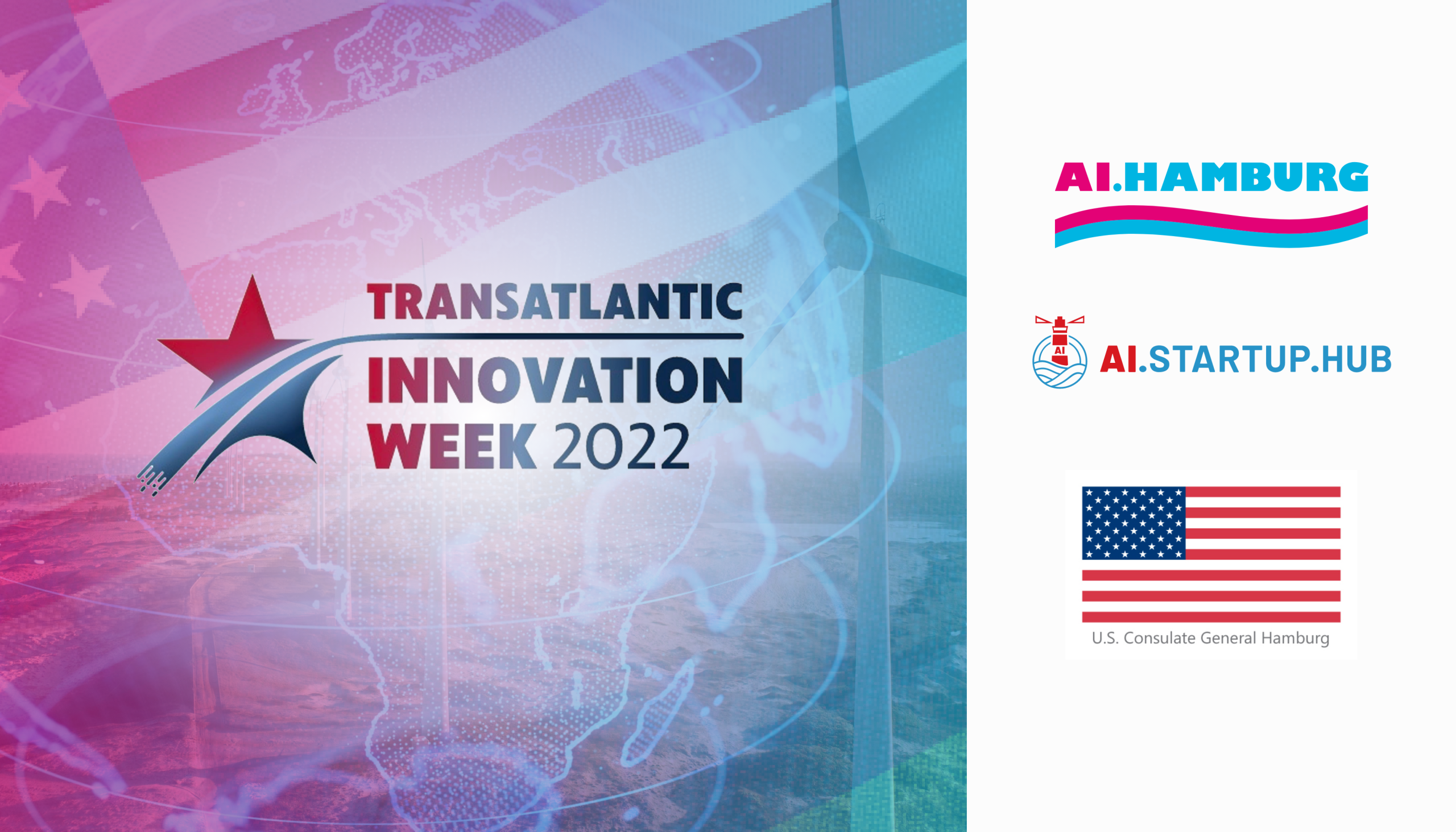 TRANSATLANTIC
INNOVATION
WEEK 2022

AI.HAMBURG

AI

AI.STARTUP.HUB

U.S. Consulate General Hamburg